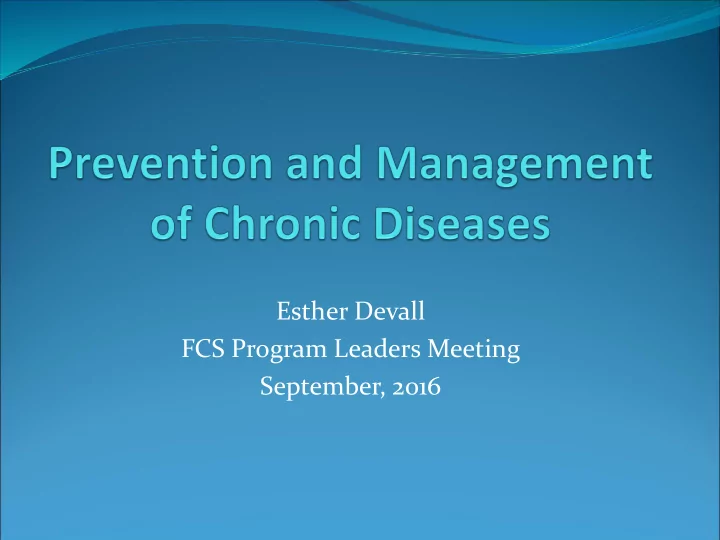 Prevention and Management of Chronic Diseases

Esther Devall
FCS Program Leaders Meeting
September, 2016